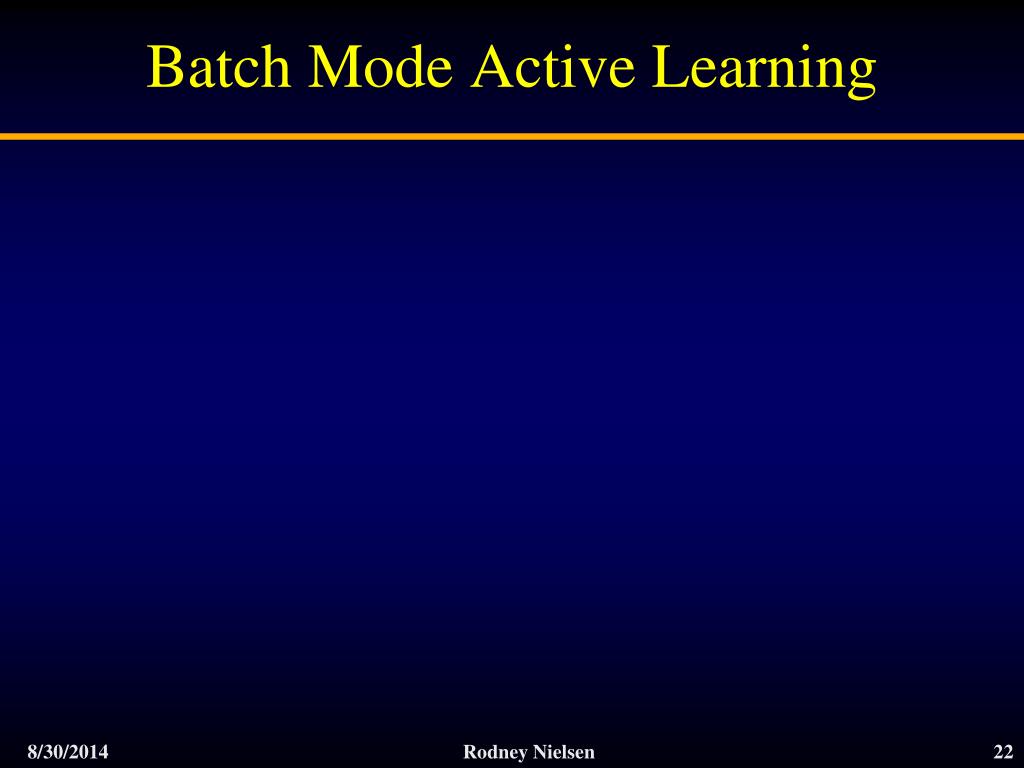 Batch Mode Active Learning

8/30/2014

Rodney Nielsen

22